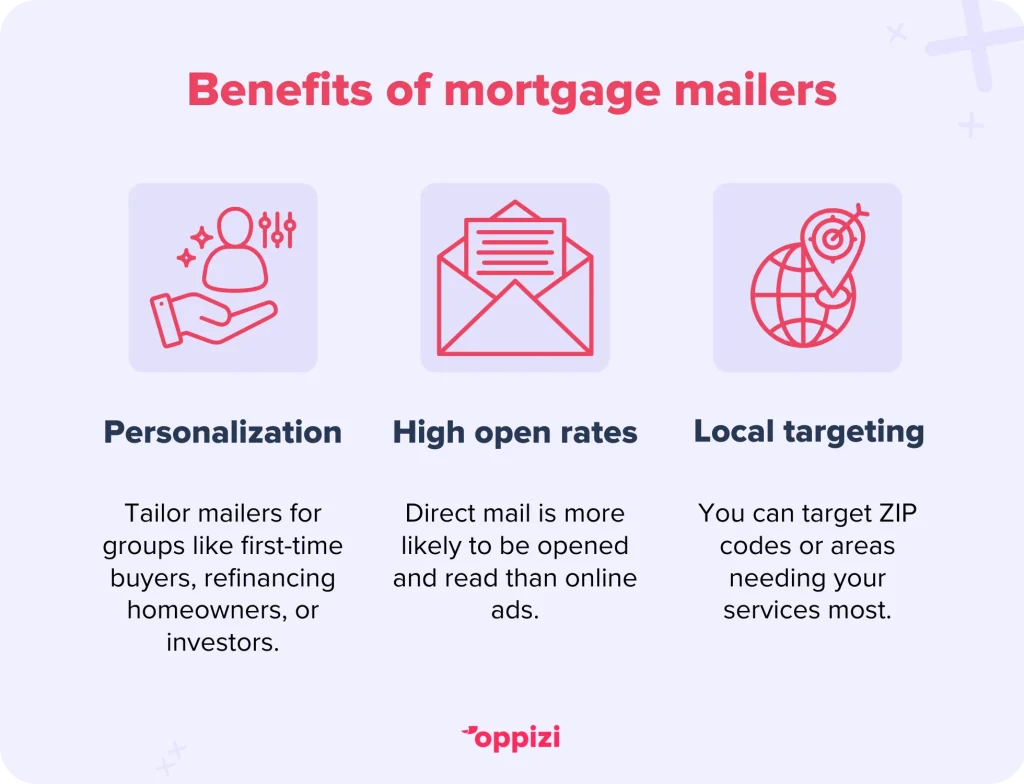 Benefits of mortgage mailers

Personalization

Tailor mailers for groups like first-time buyers, refinancing homeowners, or investors.

High open rates

Direct mail is more likely to be opened and read than online ads.

Local targeting

You can target ZIP codes or areas needing your services most.

oppizi